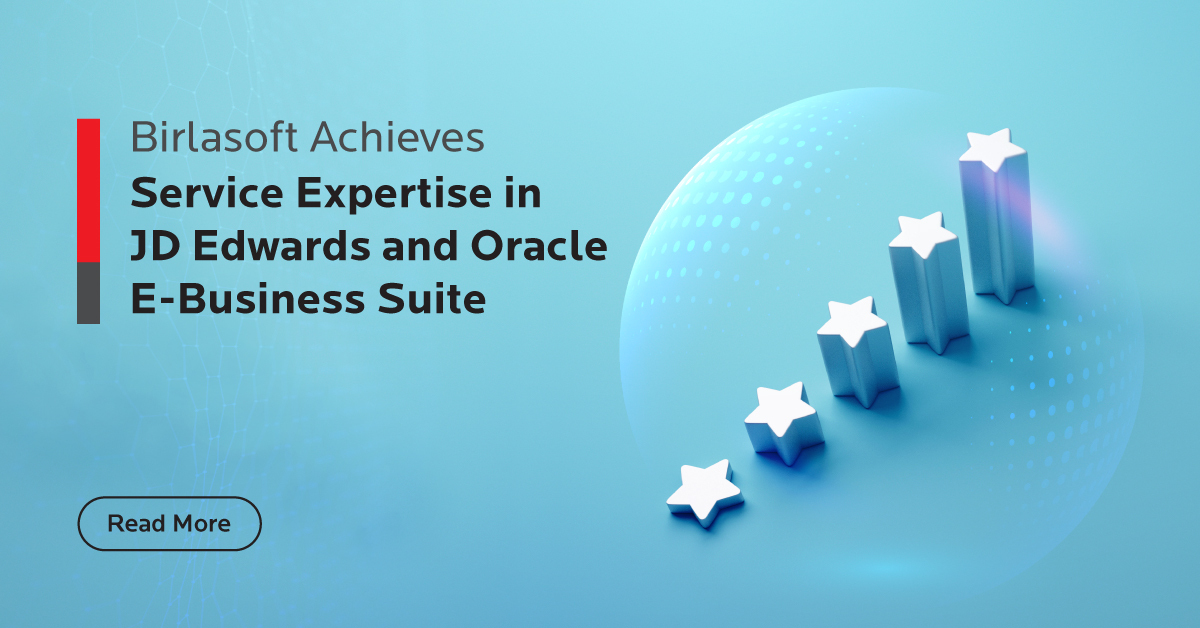 Birlasoft Achieves
Service Expertise in JD Edwards and Oracle E-Business Suite

Read More